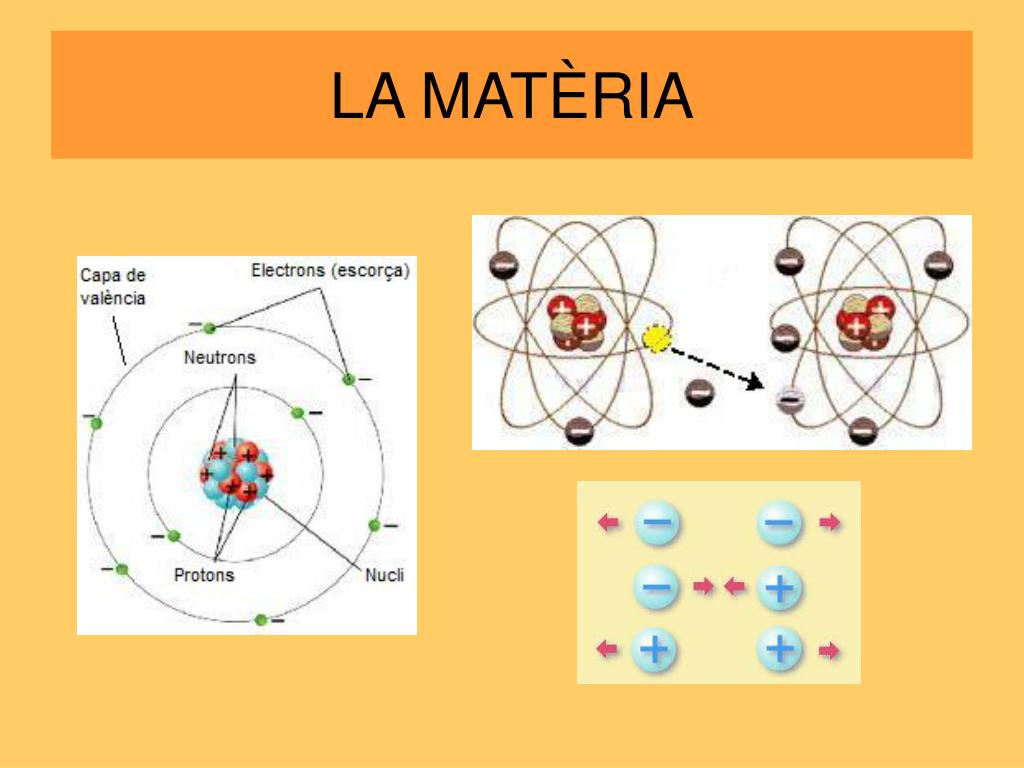 LA MATÈRIA

Capa de valència

Electrons (escorça)

Neutrons

Protons

Nucli